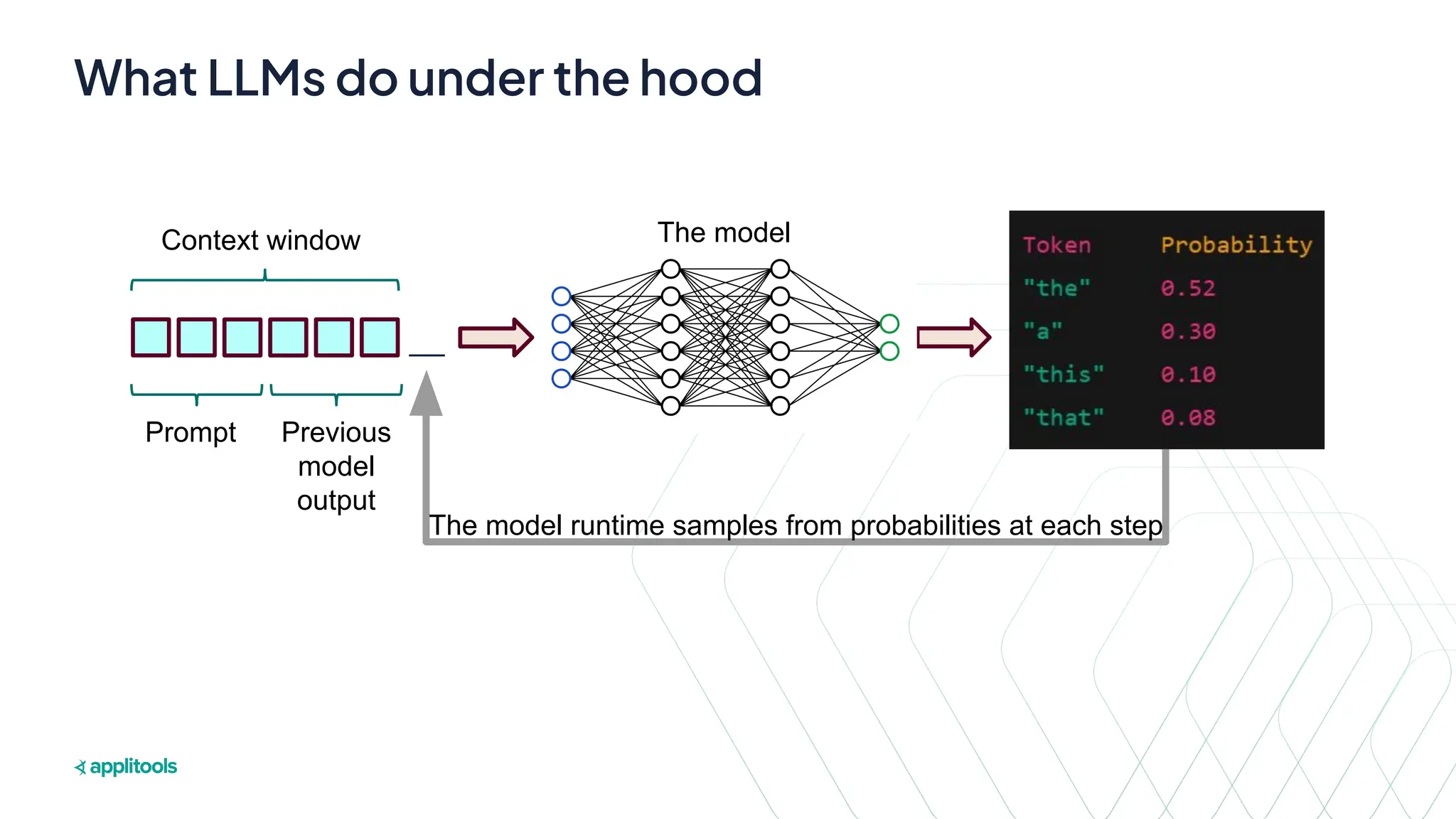 What LLMs do under the hood

Context window

Prompt

Previous model output

The model

| Token | Probability |
|---|---|
| "the" | 0.52 |
| "a" | 0.30 |
| "this" | 0.10 |
| "that" | 0.08 |

The model runtime samples from probabilities at each step

applitools